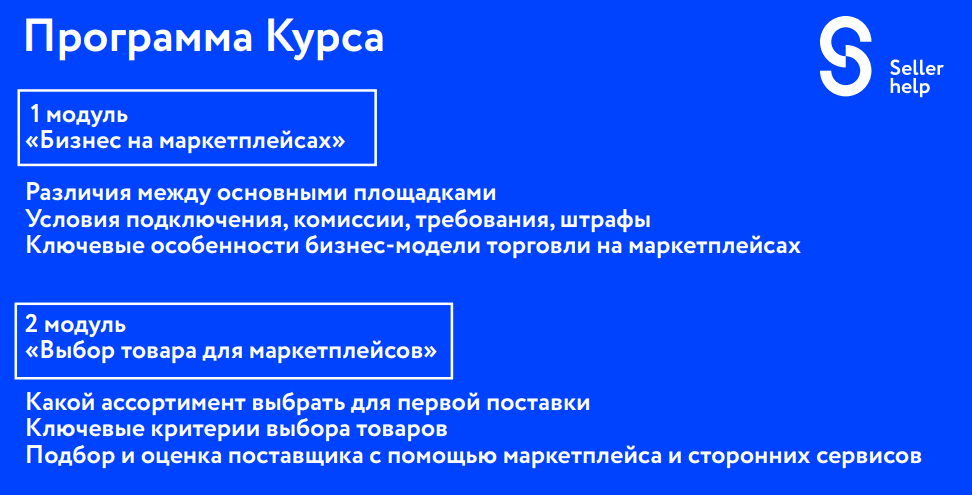 Программа Курса

Seller help

1 модуль
«Бизнес на маркетплейсах»

Различия между основными площадками
Условия подключения, комиссии, требования, штрафы
Ключевые особенности бизнес-модели торговли на маркетплейсах

2 модуль
«Выбор товара для маркетплейсов»

Какой ассортимент выбрать для первой поставки
Ключевые критерии выбора товаров
Подбор и оценка поставщика с помощью маркетплейса и сторонних сервисов